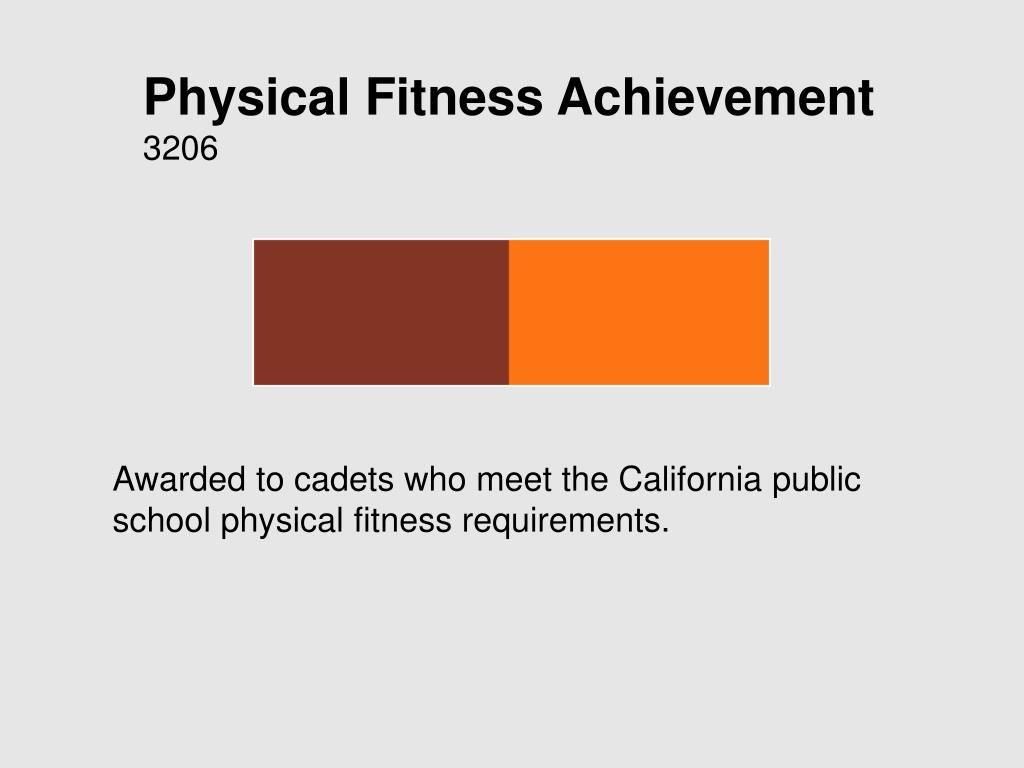 Physical Fitness Achievement
3206

Awarded to cadets who meet the California public school physical fitness requirements.